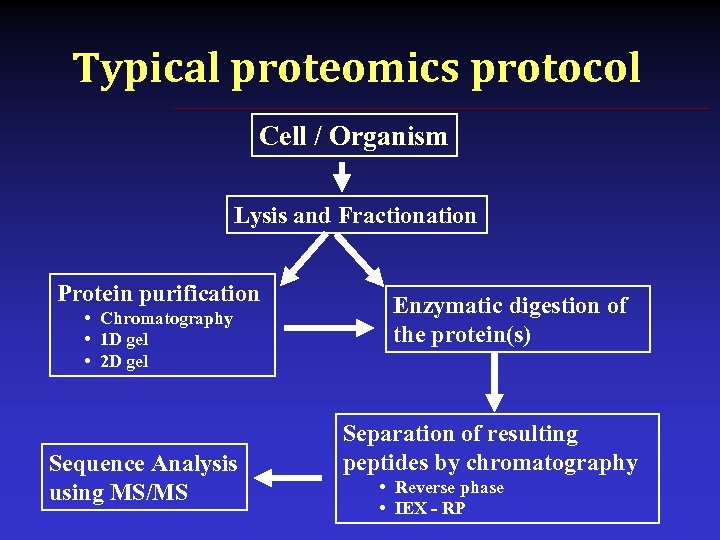 Typical proteomics protocol

Cell / Organism

Lysis and Fractionation

Protein purification
• Chromatography
• 1D gel
• 2D gel

Enzymatic digestion of the protein(s)

Separation of resulting peptides by chromatography
• Reverse phase
• IEX - RP

Sequence Analysis using MS/MS